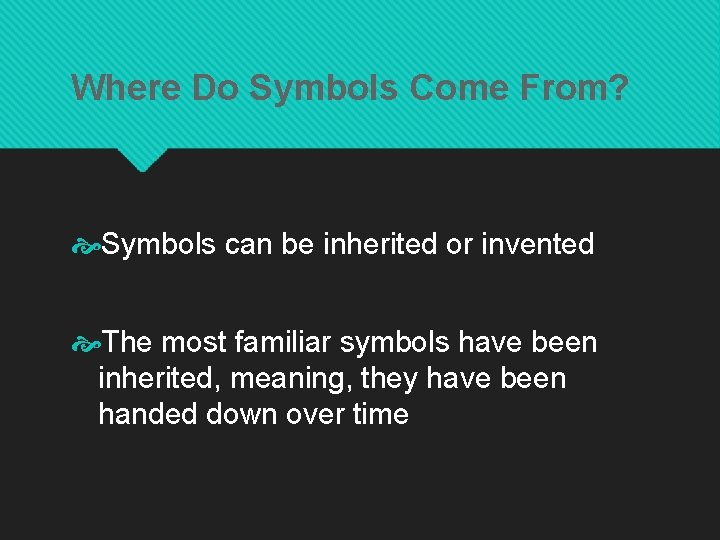 Where Do Symbols Come From?

Symbols can be inherited or invented

The most familiar symbols have been inherited, meaning, they have been handed down over time